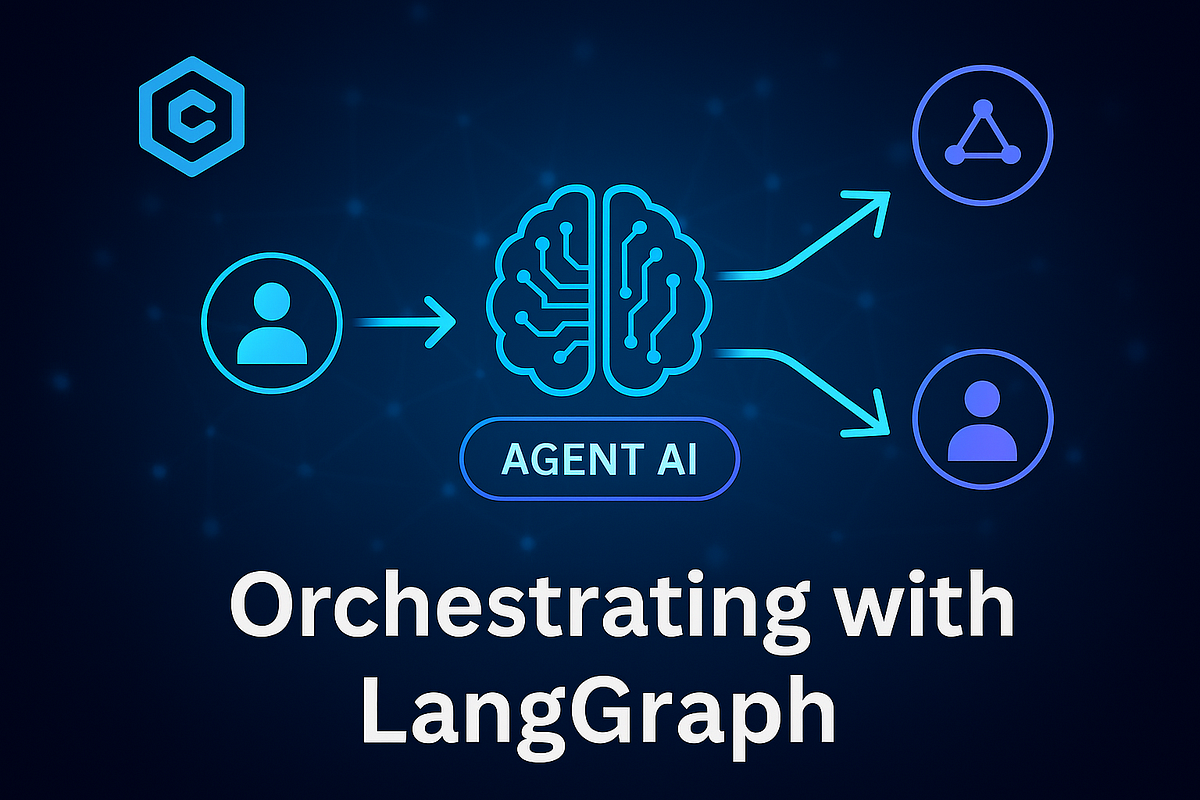 AGENT AI

Orchestrating with LangGraph